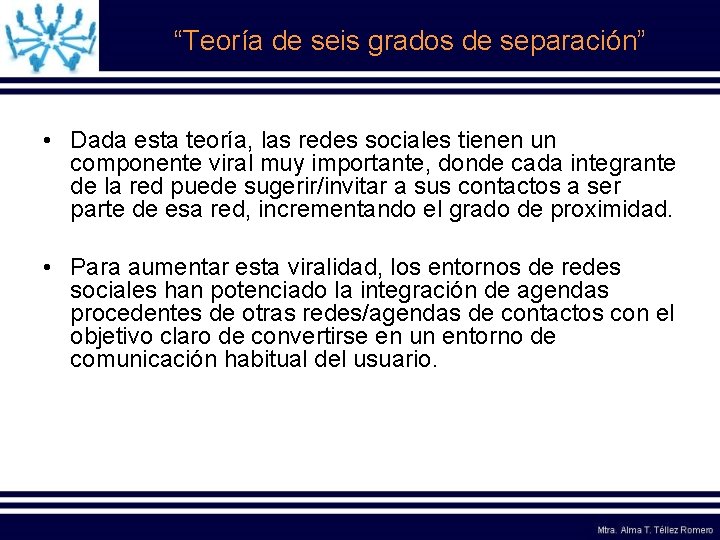 “Teoría de seis grados de separación”

• Dada esta teoría, las redes sociales tienen un componente viral muy importante, donde cada integrante de la red puede sugerir/invitar a sus contactos a ser parte de esa red, incrementando el grado de proximidad.

• Para aumentar esta viralidad, los entornos de redes sociales han potenciado la integración de agendas procedentes de otras redes/agendas de contactos con el objetivo claro de convertirse en un entorno de comunicación habitual del usuario.

Mtra. Alma T. Téllez Romero